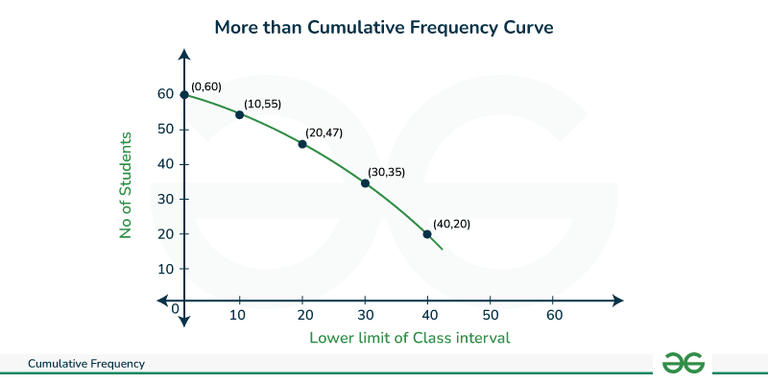 More than Cumulative Frequency Curve

No of Students

60
50
40
30
20
10
0

(0,60)
(10,55)
(20,47)
(30,35)
(40,20)

10 20 30 40 50 60

Lower limit of Class interval

Cumulative Frequency